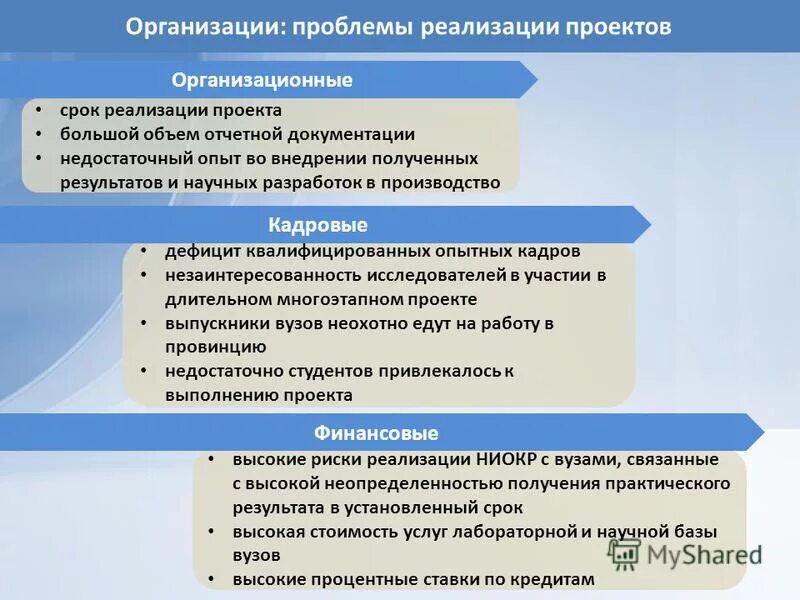 Организации: проблемы реализации проектов

Организационные

• срок реализации проекта
• большой объем отчетной документации
• недостаточный опыт во внедрении полученных результатов и научных разработок в производство

Кадровые

• дефицит квалифицированных опытных кадров
• незаинтересованность исследователей в участии в длительном многоэтапном проекте
• выпускники вузов неохотно едут на работу в провинцию
• недостаточно студентов привлекалось к выполнению проекта

Финансовые

• высокие риски реализации НИОКР с вузами, связанные с высокой неопределенностью получения практического результата в установленный срок
• высокая стоимость услуг лабораторной и научной базы вузов
• высокие процентные ставки по кредитам

MyShared